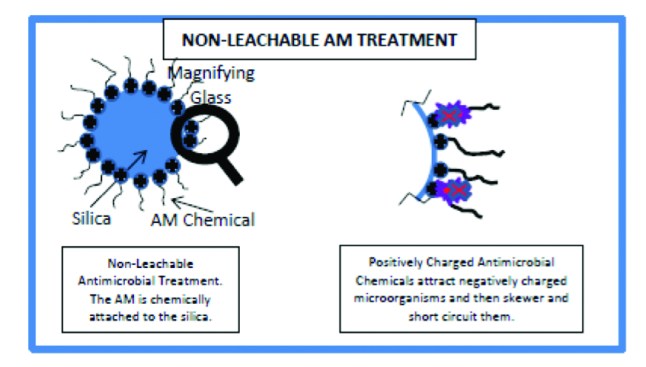 NON-LEACHABLE AM TREATMENT

Magnifying Glass

Silica

AM Chemical

Non-Leachable Antimicrobial Treatment. The AM is chemically attached to the silica.

Positively Charged Antimicrobial Chemicals attract negatively charged microorganisms and then skewer and short circuit them.